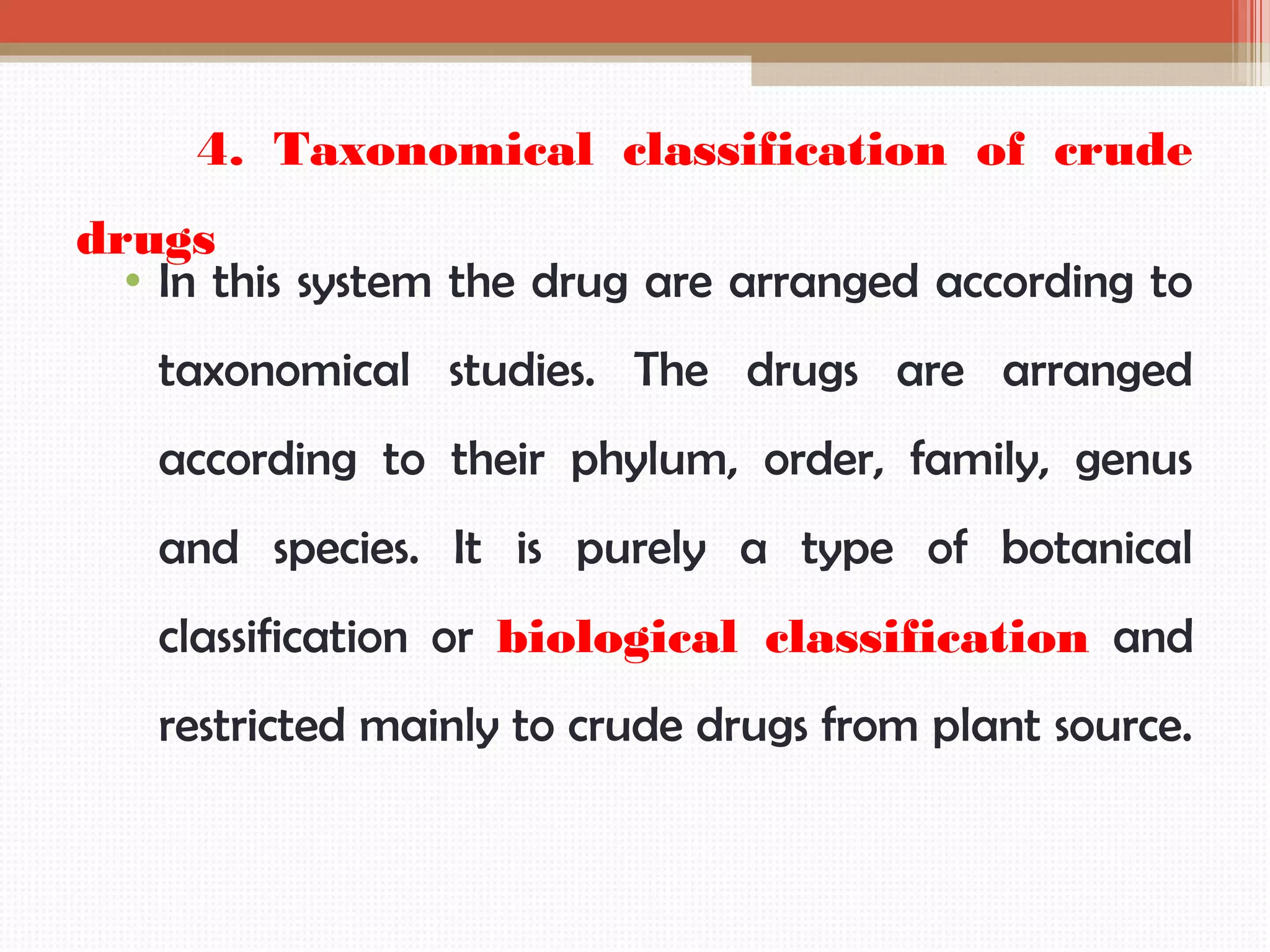 4. Taxonomical classification of crude drugs

• In this system the drug are arranged according to taxonomical studies. The drugs are arranged according to their phylum, order, family, genus and species. It is purely a type of botanical classification or biological classification and restricted mainly to crude drugs from plant source.